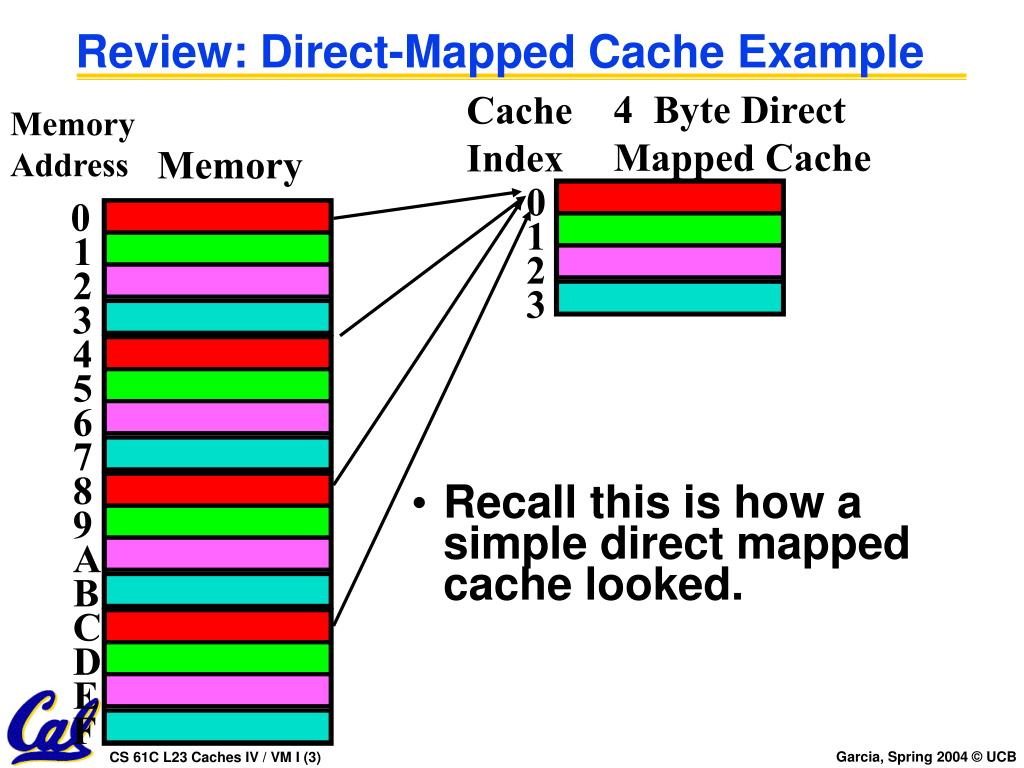 Review: Direct-Mapped Cache Example

Memory Address

Memory

0
1
2
3
4
5
6
7
8
9
A
B
C
D
E
F

Cache Index

4 Byte Direct Mapped Cache

0
1
2
3

• Recall this is how a simple direct mapped cache looked.

Cal

CS 61C L23 Caches IV / VM I (3)

Garcia, Spring 2004 © UCB